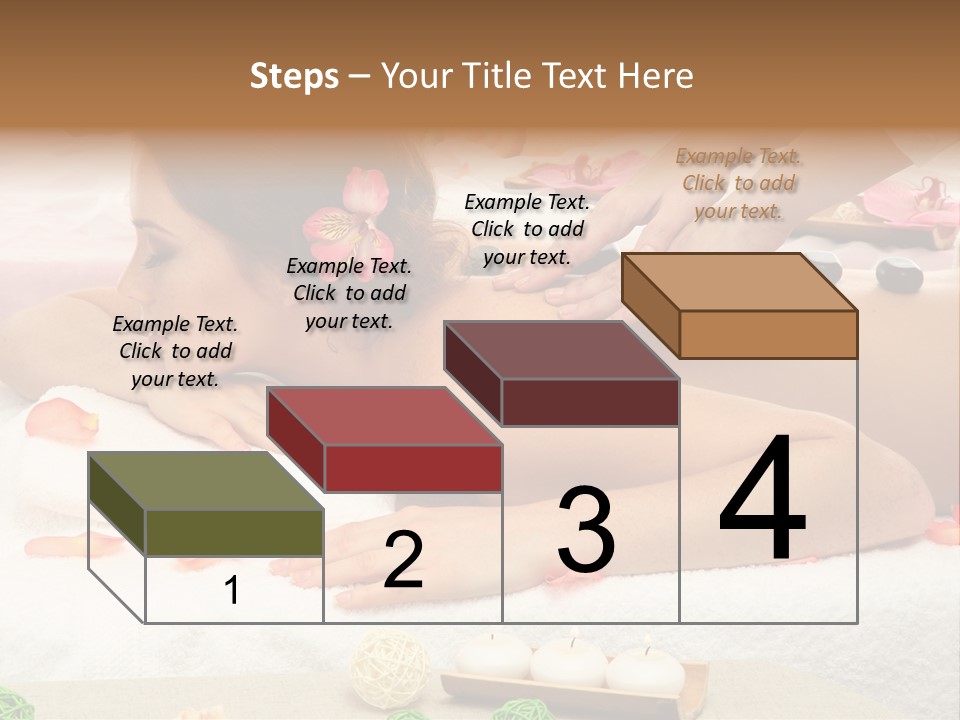 Steps – Your Title Text Here

Example Text. Click to add your text.

Example Text. Click to add your text.

Example Text. Click to add your text.

Example Text. Click to add your text.

1

2

3

4